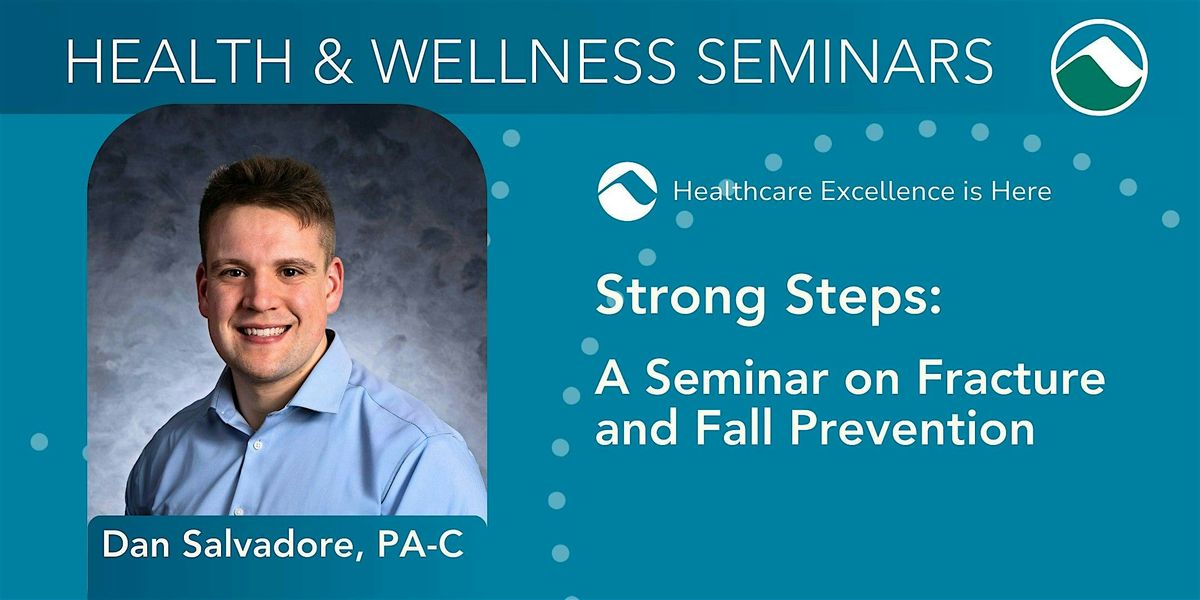 HEALTH & WELLNESS SEMINARS

Healthcare Excellence is Here

Strong Steps:

A Seminar on Fracture and Fall Prevention

Dan Salvadore, PA-C